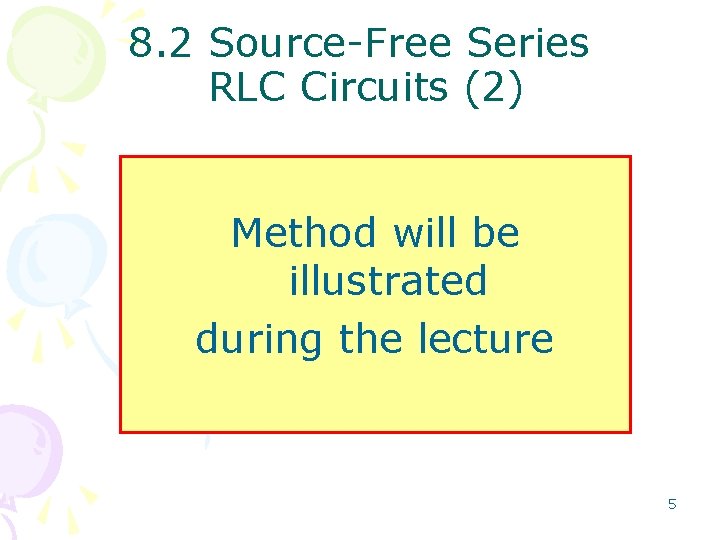 8.2 Source-Free Series RLC Circuits (2)

Method will be illustrated
during the lecture

5